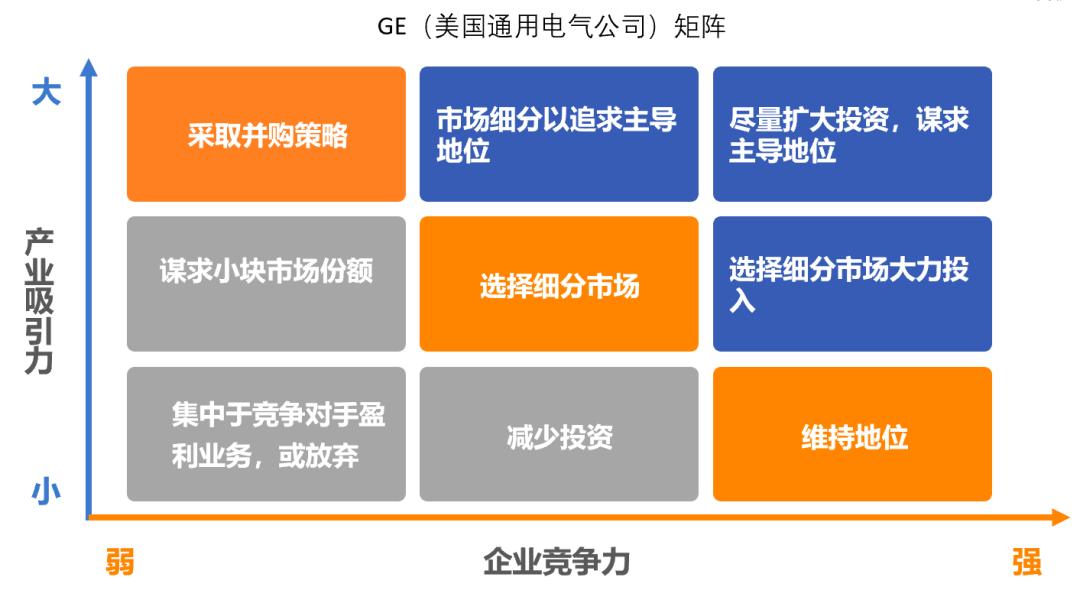 GE（美国通用电气公司）矩阵

大

产业吸引力

小

采取并购策略

市场细分以追求主导地位

尽量扩大投资，谋求主导地位

谋求小块市场份额

选择细分市场

选择细分市场大力投入

集中于竞争对手盈利业务，或放弃

减少投资

维持地位

弱

企业竞争力

强